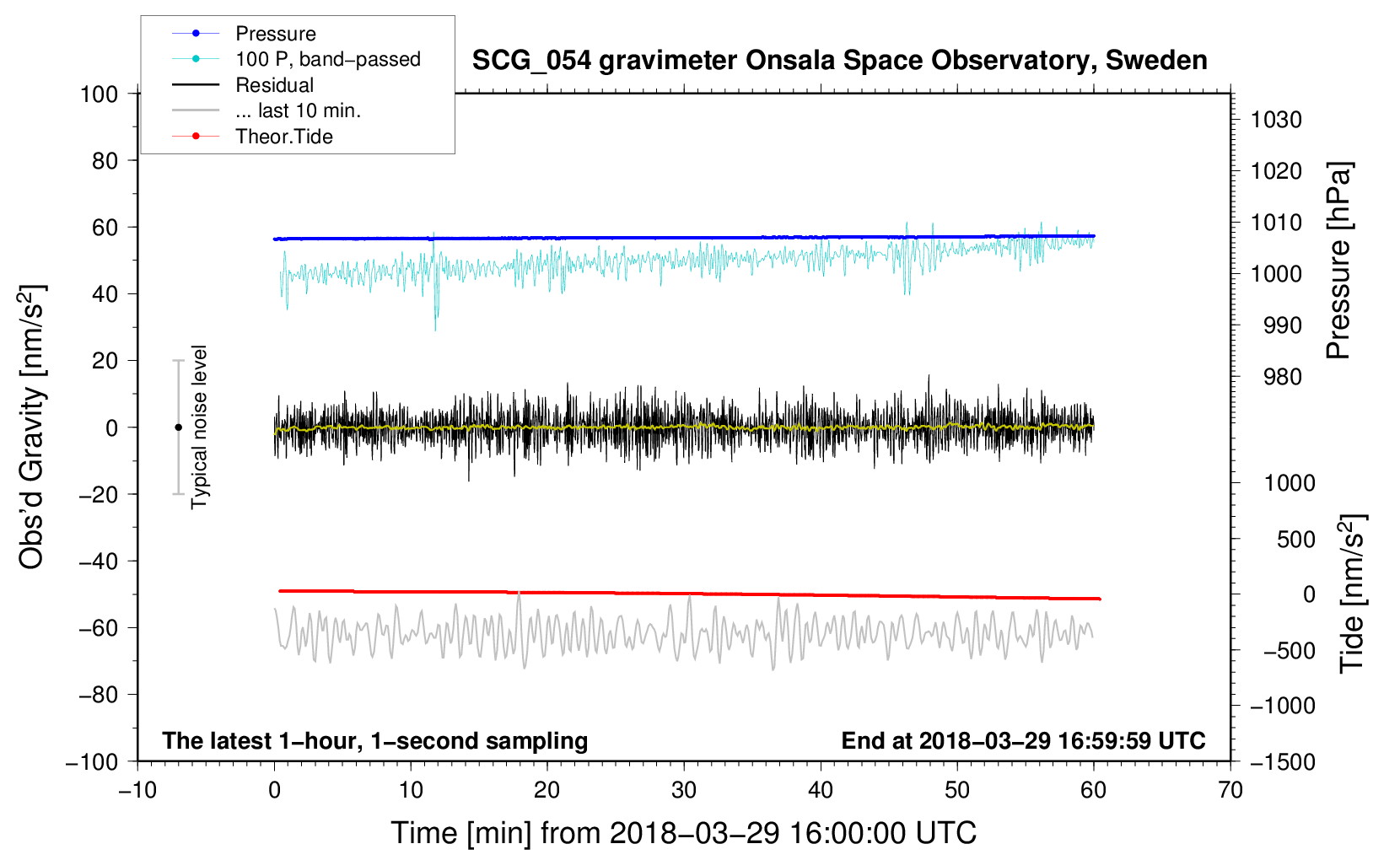 Pressure
100 P, band−passed
Residual
... last 10 min.
Theor.Tide

SCG_054 gravimeter Onsala Space Observatory, Sweden

100
80
60
40
20
0
−20
−40
−60
−80
−100

Obs'd Gravity [nm/s$^2$]

Typical noise level

1030
1020
1010
1000
990
980

Pressure [hPa]

1000
500
0
−500
−1000
−1500

Tide [nm/s$^2$]

The latest 1−hour, 1−second sampling

End at 2018−03−29 16:59:59 UTC

−10
0
10
20
30
40
50
60
70

Time [min] from 2018−03−29 16:00:00 UTC